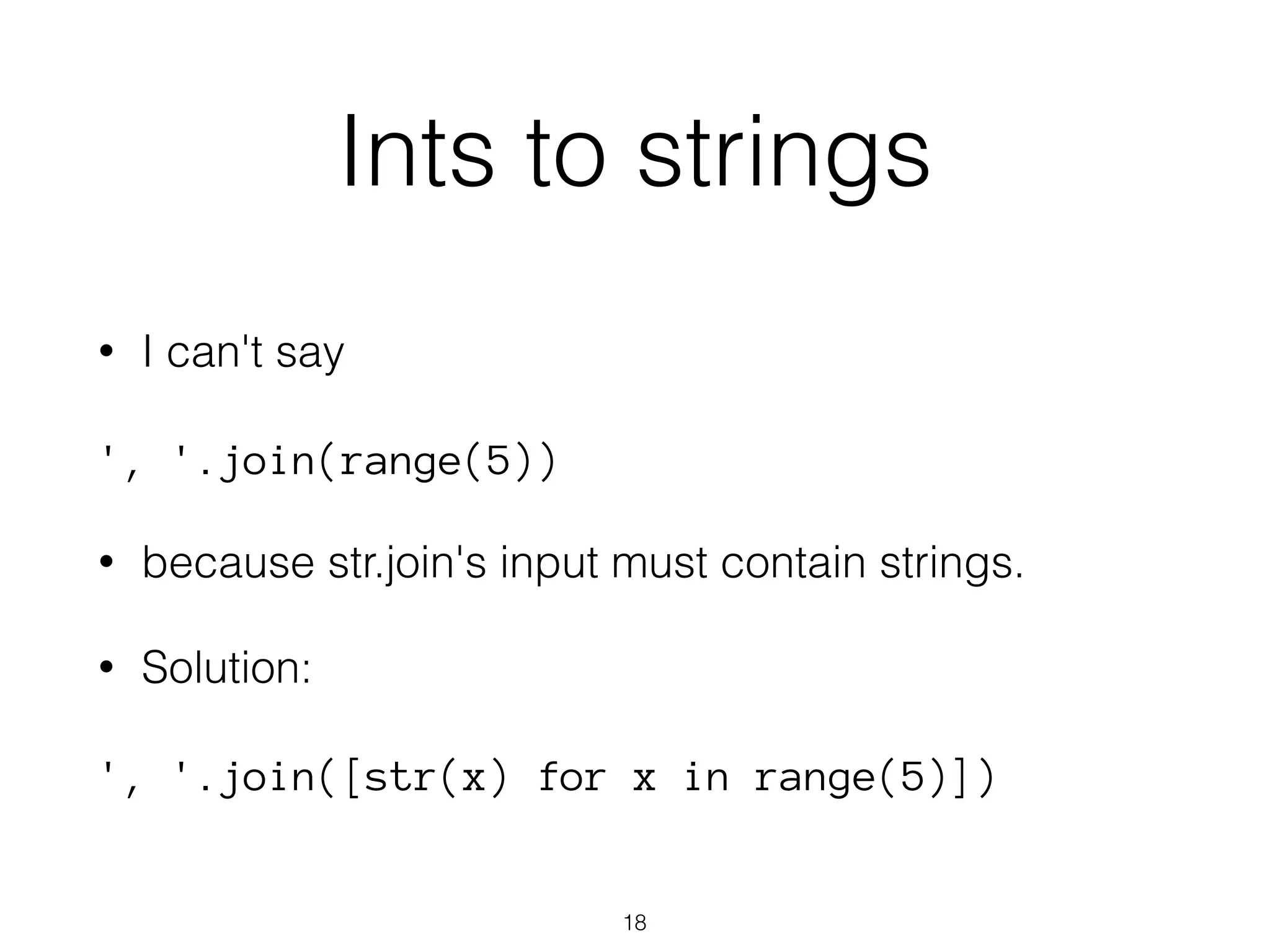 Ints to strings

• I can't say

', '.join(range(5))

• because str.join's input must contain strings.

• Solution:

', '.join([str(x) for x in range(5)])

18